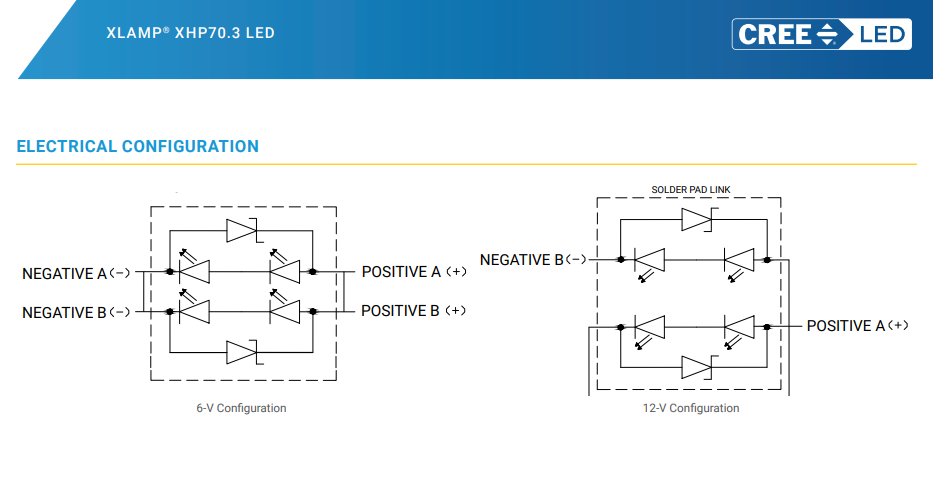 XLAMP® XHP70.3 LED

CREE LED

ELECTRICAL CONFIGURATION

NEGATIVE A (−)
NEGATIVE B (−)
POSITIVE A (+)
POSITIVE B (+)

6-V Configuration

SOLDER PAD LINK

NEGATIVE B (−)
POSITIVE A (+)

12-V Configuration